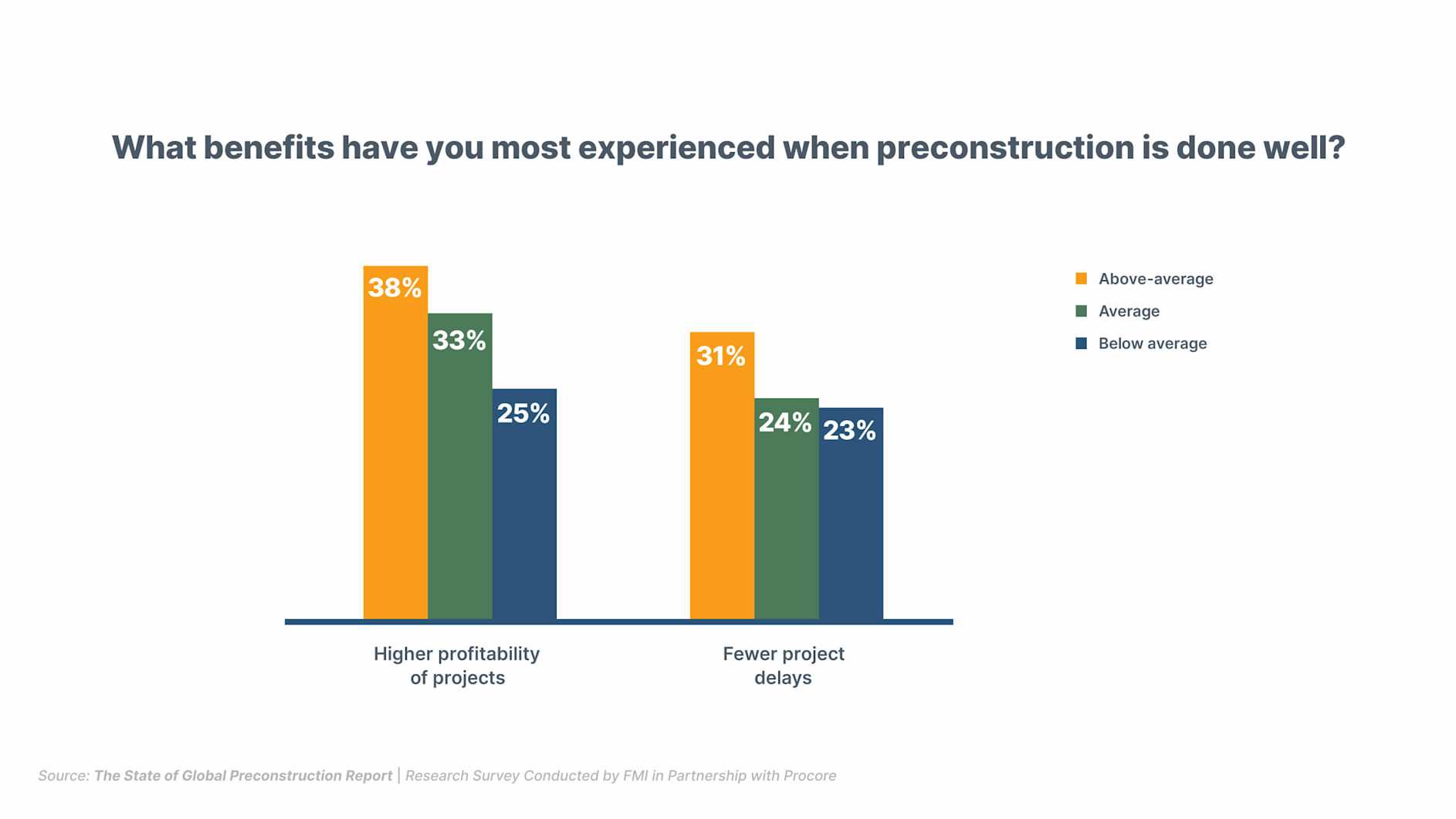 What benefits have you most experienced when preconstruction is done well?

38%
33%
25%
31%
24%
23%

Above-average
Average
Below average

Higher profitability of projects

Fewer project delays

Source: The State of Global Preconstruction Report | Research Survey Conducted by FMI in Partnership with Procore